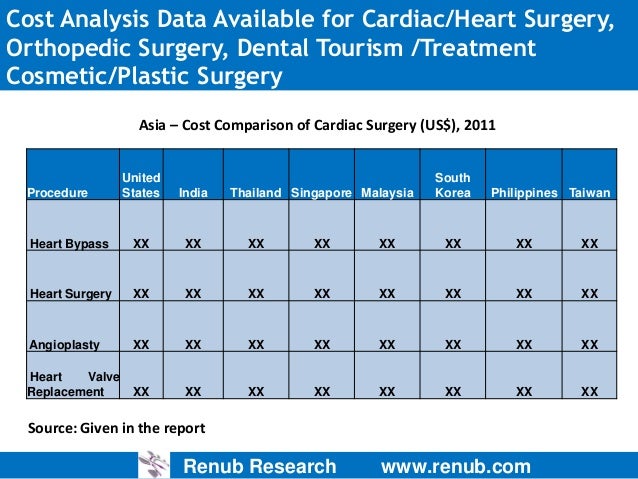 Cost Analysis Data Available for Cardiac/Heart Surgery, Orthopedic Surgery, Dental Tourism /Treatment Cosmetic/Plastic Surgery

Asia – Cost Comparison of Cardiac Surgery (US$), 2011

| Procedure | United States | India | Thailand | Singapore | Malaysia | South Korea | Philippines | Taiwan |
|---|---|---|---|---|---|---|---|---|
| Heart Bypass | XX | XX | XX | XX | XX | XX | XX | XX |
| Heart Surgery | XX | XX | XX | XX | XX | XX | XX | XX |
| Angioplasty | XX | XX | XX | XX | XX | XX | XX | XX |
| Heart Valve Replacement | XX | XX | XX | XX | XX | XX | XX | XX |

Source: Given in the report

Renub Research www.renub.com